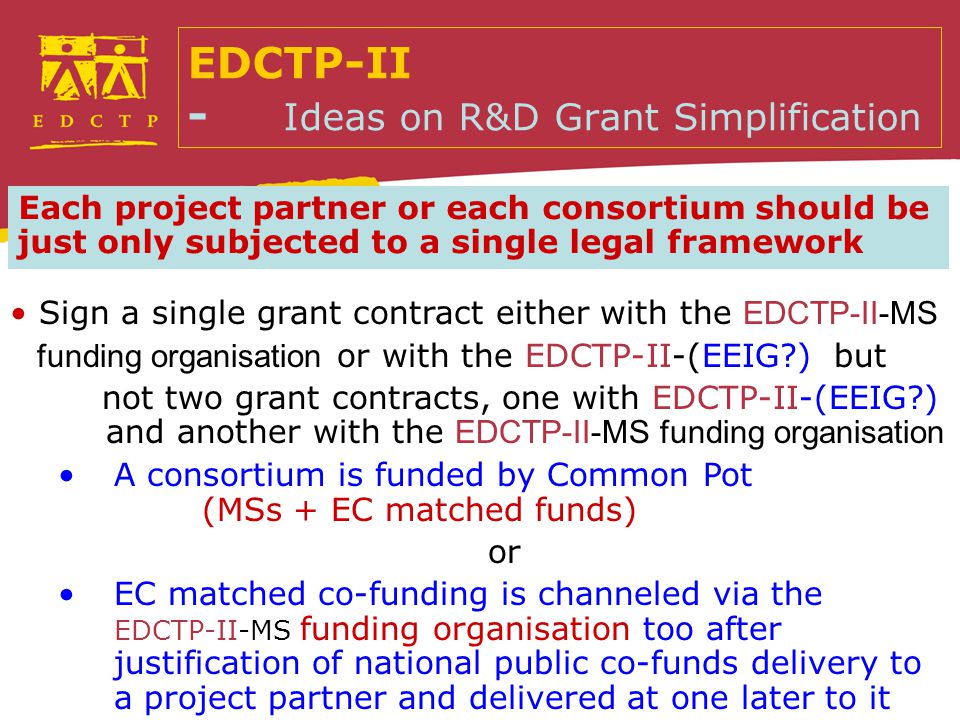 EDCTP

EDCTP-II
- Ideas on R&D Grant Simplification

Each project partner or each consortium should be just only subjected to a single legal framework

• Sign a single grant contract either with the EDCTP-II-MS funding organisation or with the EDCTP-II-(EEIG?) but not two grant contracts, one with EDCTP-II-(EEIG?) and another with the EDCTP-II-MS funding organisation

• A consortium is funded by Common Pot (MSs + EC matched funds)

or

• EC matched co-funding is channeled via the EDCTP-II-MS funding organisation too after justification of national public co-funds delivery to a project partner and delivered at one later to it